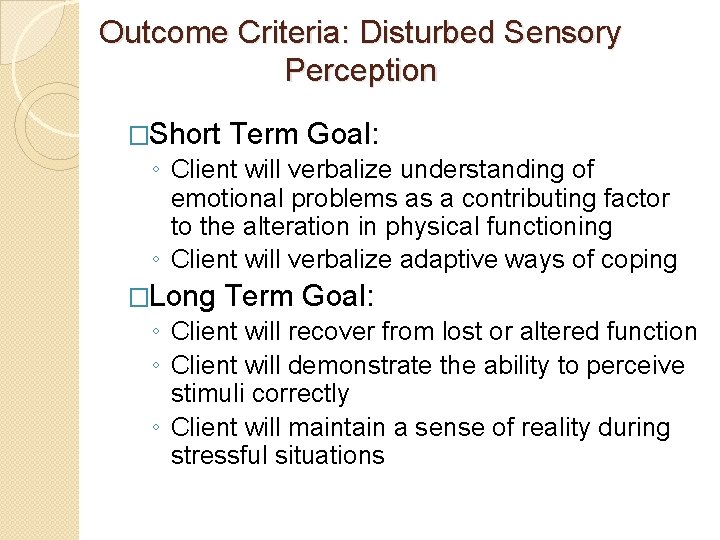 Outcome Criteria: Disturbed Sensory Perception

□Short Term Goal:
◦ Client will verbalize understanding of emotional problems as a contributing factor to the alteration in physical functioning
◦ Client will verbalize adaptive ways of coping

□Long Term Goal:
◦ Client will recover from lost or altered function
◦ Client will demonstrate the ability to perceive stimuli correctly
◦ Client will maintain a sense of reality during stressful situations